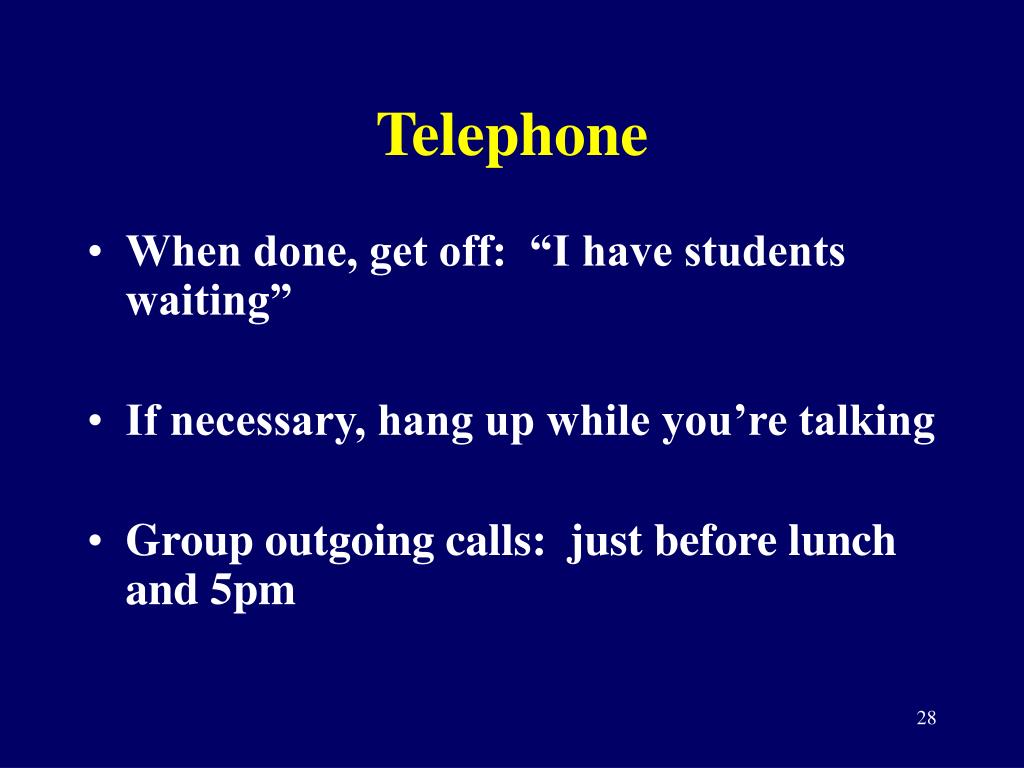 Telephone

• When done, get off: “I have students waiting”

• If necessary, hang up while you’re talking

• Group outgoing calls: just before lunch and 5pm

28